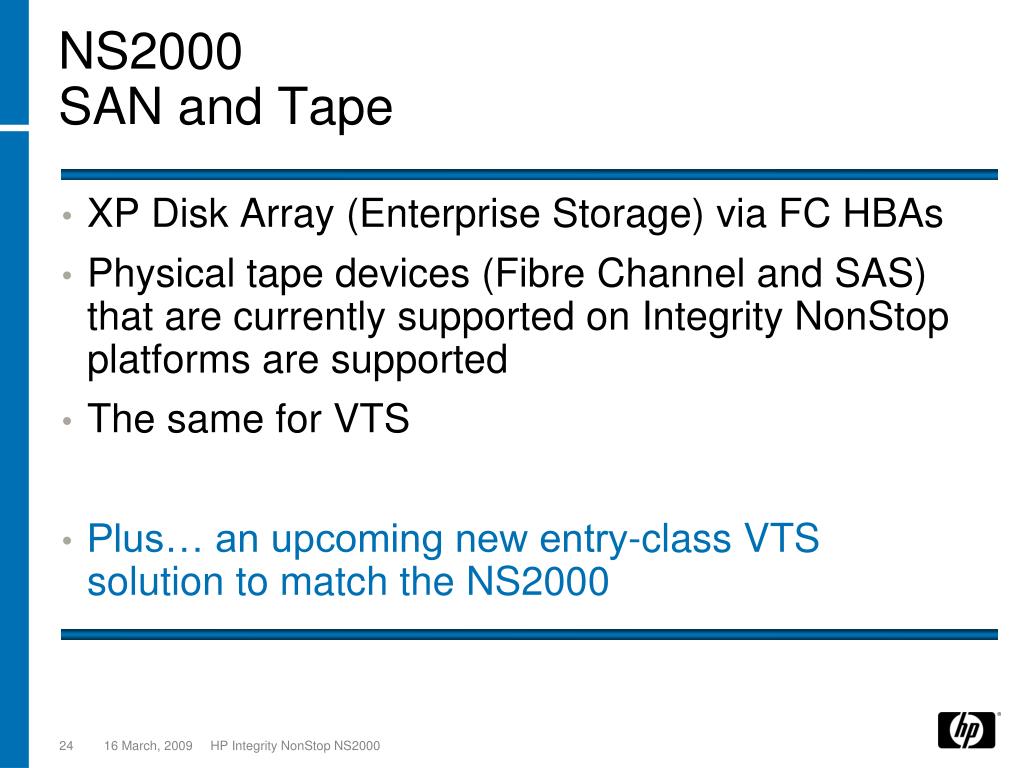 NS2000
SAN and Tape

• XP Disk Array (Enterprise Storage) via FC HBAs
• Physical tape devices (Fibre Channel and SAS) that are currently supported on Integrity NonStop platforms are supported
• The same for VTS

• Plus… an upcoming new entry-class VTS solution to match the NS2000

24 16 March, 2009 HP Integrity NonStop NS2000

hp